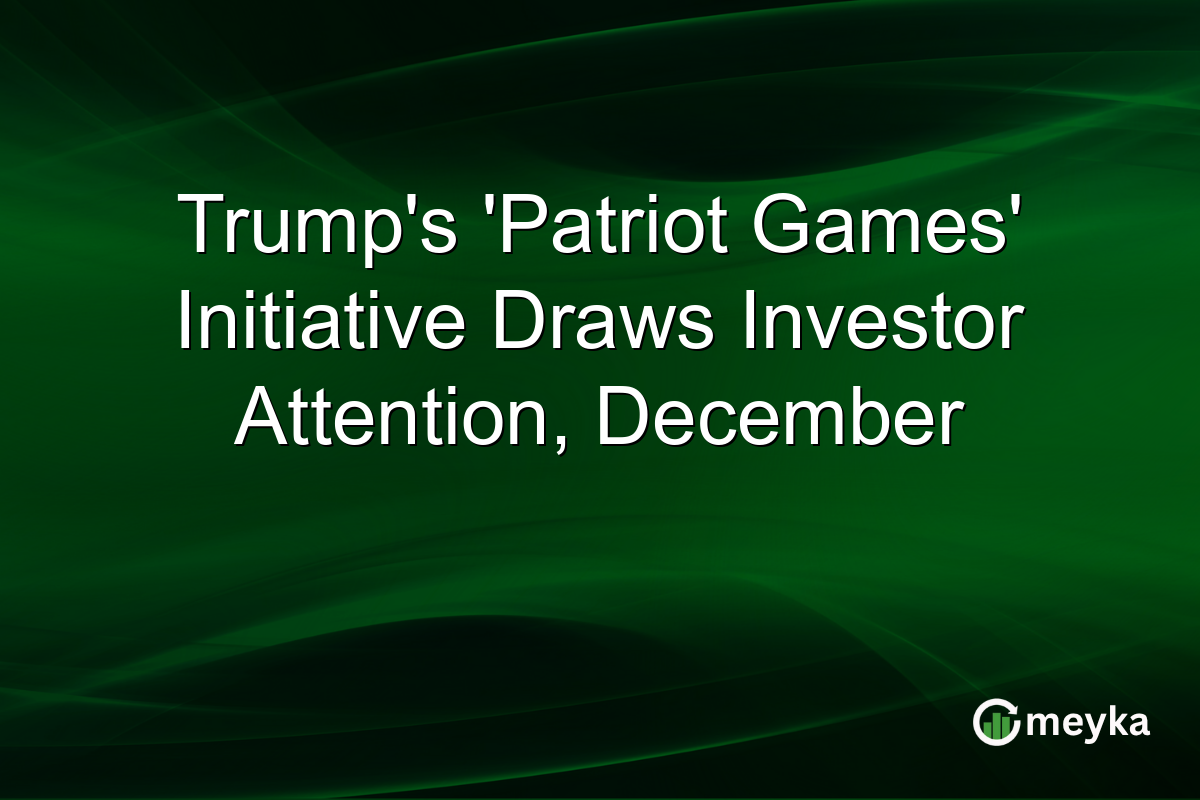 Trump's 'Patriot Games' Initiative Draws Investor Attention, December

meyka